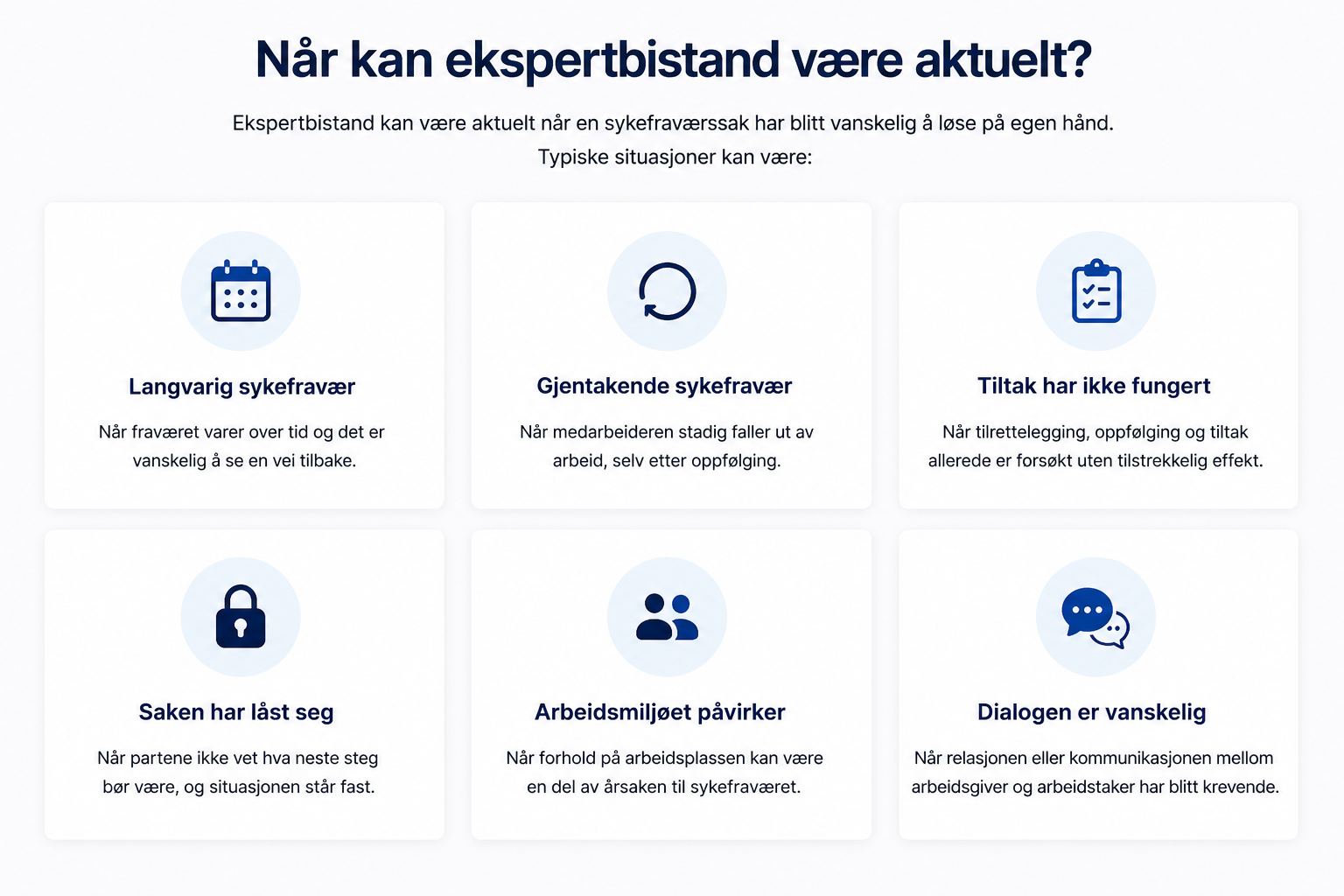 Når kan ekspertbistand være aktuelt?

Ekspertbistand kan være aktuelt når en sykefraværssak har blitt vanskelig å løse på egen hånd. Typiske situasjoner kan være:

Langvarig sykefravær

Når fraværet varer over tid og det er vanskelig å se en vei tilbake.

Gjentakende sykefravær

Når medarbeideren stadig faller ut av arbeid, selv etter oppfølging.

Tiltak har ikke fungert

Når tilrettelegging, oppfølging og tiltak allerede er forsøkt uten tilstrekkelig effekt.

Saken har låst seg

Når partene ikke vet hva neste steg bør være, og situasjonen står fast.

Arbeidsmiljøet påvirker

Når forhold på arbeidsplassen kan være en del av årsaken til sykefraværet.

Dialogen er vanskelig

Når relasjonen eller kommunikasjonen mellom arbeidsgiver og arbeidstaker har blitt krevende.